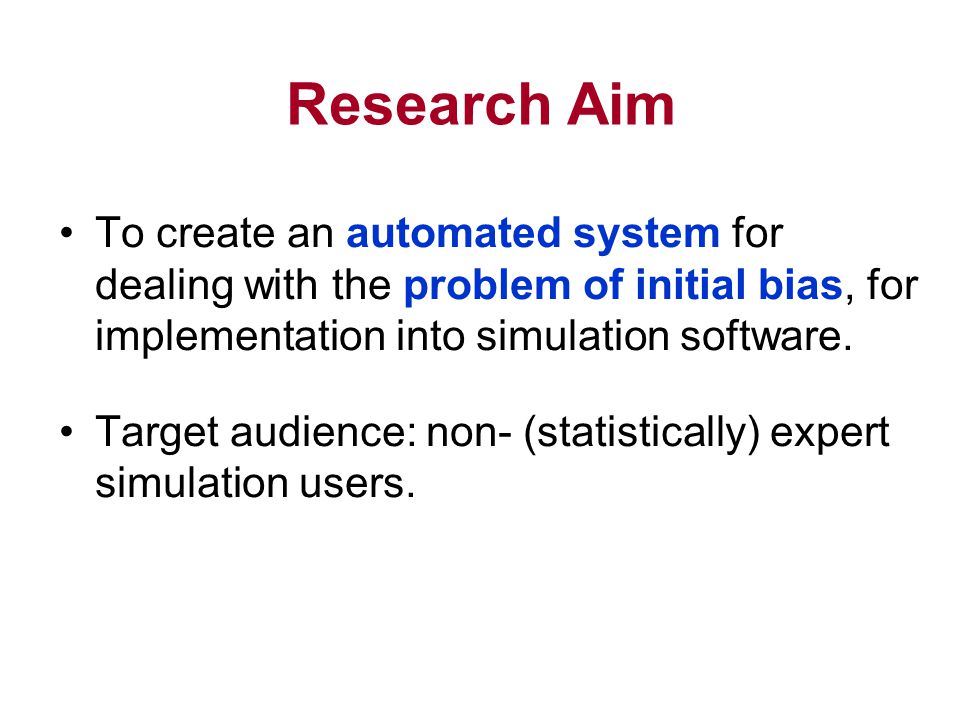 Research Aim

• To create an automated system for dealing with the problem of initial bias, for implementation into simulation software.

• Target audience: non- (statistically) expert simulation users.